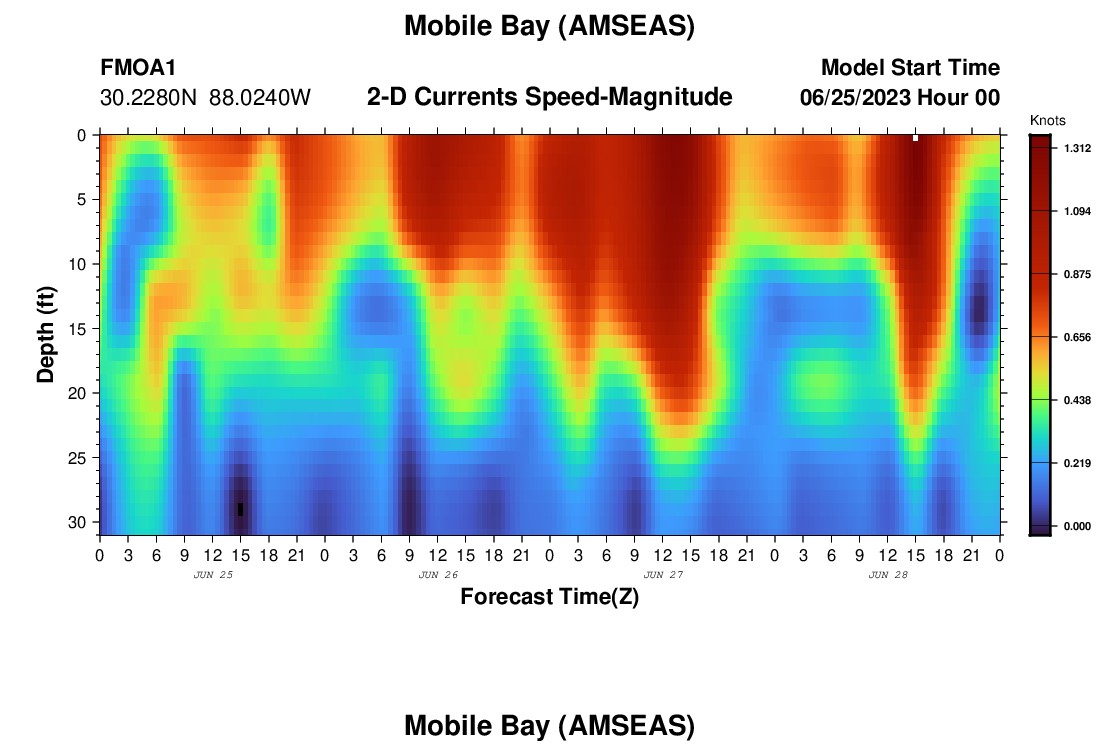 Mobile Bay (AMSEAS)

FMOA1
30.2280N 88.0240W

2-D Currents Speed-Magnitude

Model Start Time
06/25/2023 Hour 00

Knots
1.312
1.094
0.875
0.656
0.438
0.219
0.000

Depth (ft)
0
5
10
15
20
25
30

0 3 6 9 12 15 18 21 0 3 6 9 12 15 18 21 0 3 6 9 12 15 18 21 0 3 6 9 12 15 18 21 0

JUN 25
JUN 26
JUN 27
JUN 28

Forecast Time(Z)

Mobile Bay (AMSEAS)